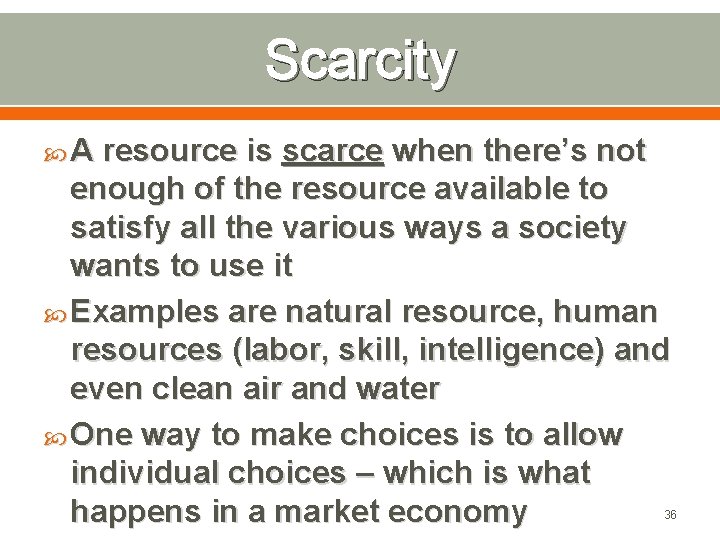 Scarcity

A resource is scarce when there's not enough of the resource available to satisfy all the various ways a society wants to use it

Examples are natural resource, human resources (labor, skill, intelligence) and even clean air and water

One way to make choices is to allow individual choices – which is what happens in a market economy

36